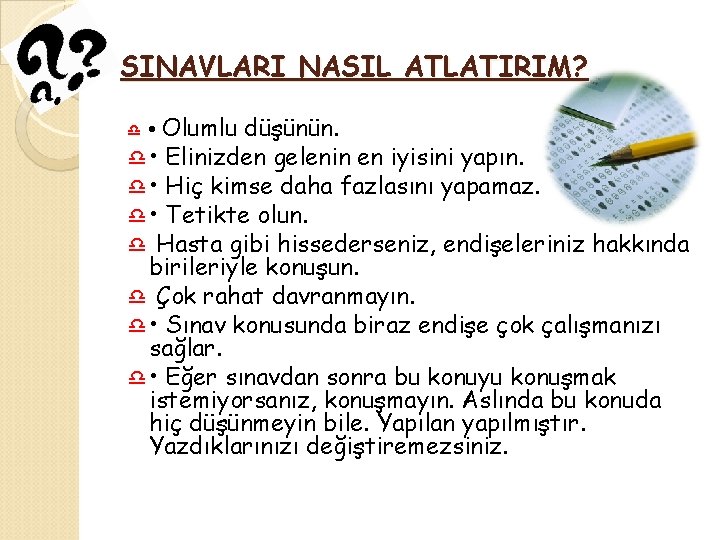 SINAVLARI NASIL ATLATIRIM?

• Olumlu düşünün.

• Elinizden gelenin en iyisini yapın.

• Hiç kimse daha fazlasını yapamaz.

• Tetikte olun.

Hasta gibi hissederseniz, endişeleriniz hakkında birileriyle konuşun.

Çok rahat davranmayın.

• Sınav konusunda biraz endişe çok çalışmanızı sağlar.

• Eğer sınavdan sonra bu konuyu konuşmak istemiyorsanız, konuşmayın. Aslında bu konuda hiç düşünmeyin bile. Yapılan yapılmıştır. Yazdıklarınızı değiştiremezsiniz.